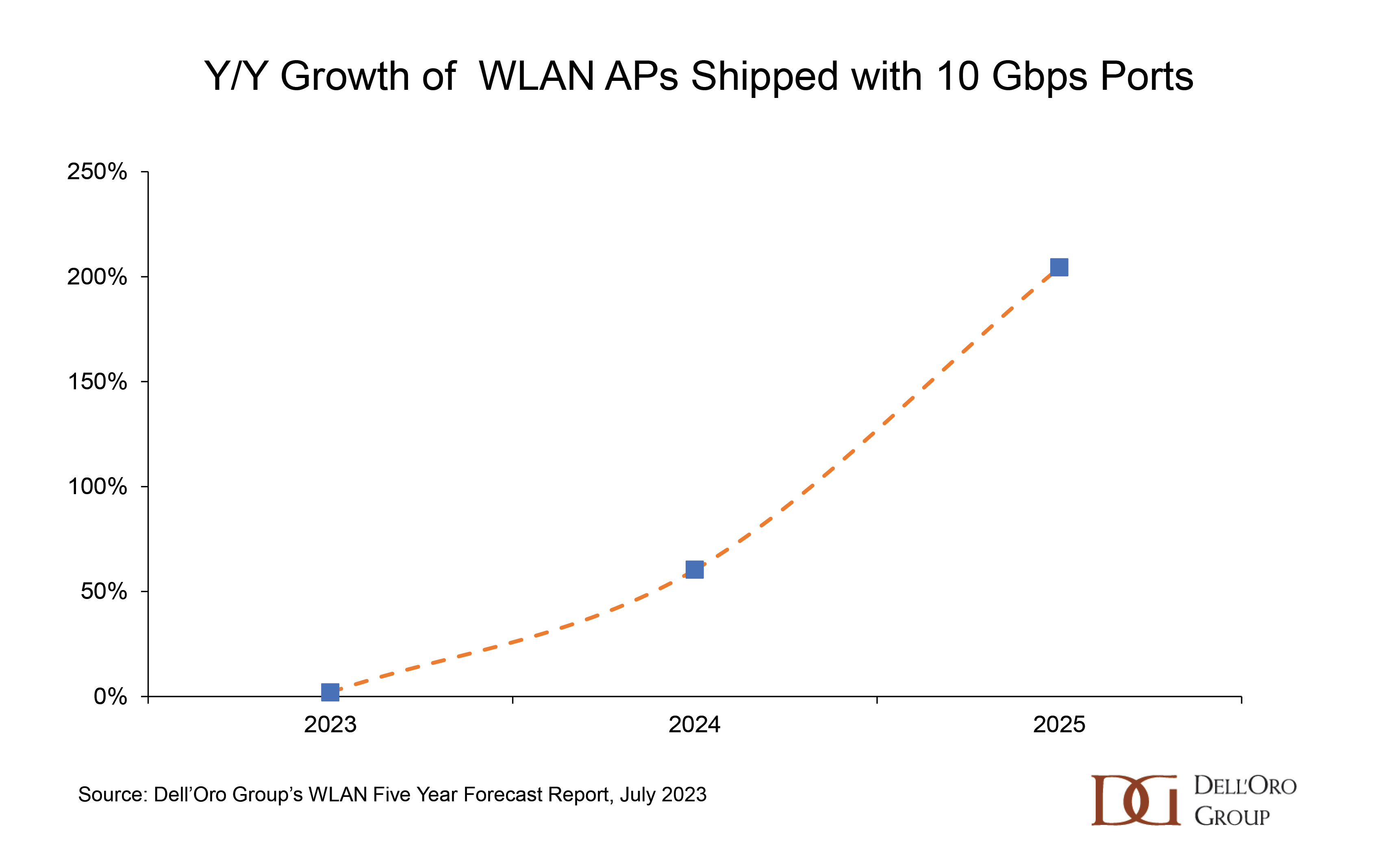 Y/Y Growth of WLAN APs Shipped with 10 Gbps Ports

250%
200%
150%
100%
50%
0%

2023
2024
2025

Source: Dell'Oro Group's WLAN Five Year Forecast Report, July 2023

DG DELL'ORO GROUP